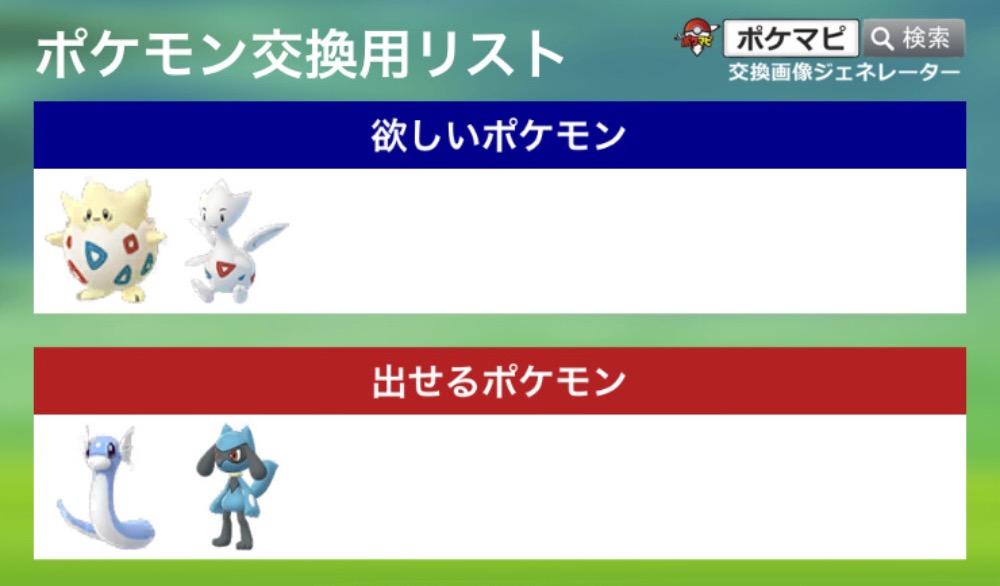 ポケモン交換用リスト

ポケマピ 検索
交換画像ジェネレーター

欲しいポケモン

出せるポケモン